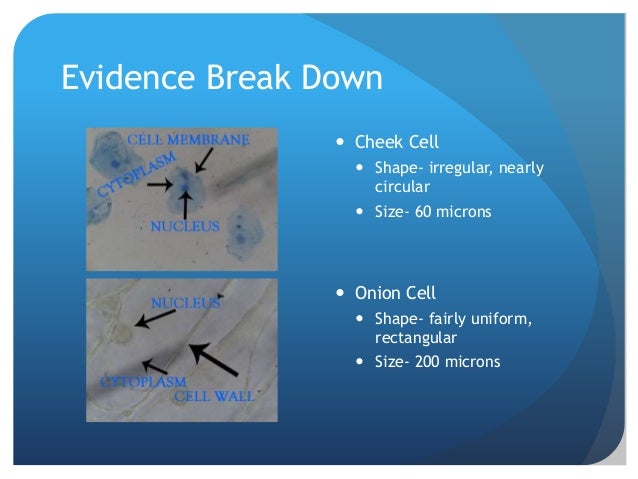 Evidence Break Down

CELL MEMBRANE
CYTOPLASM
NUCLEUS

NUCLEUS
CYTOPLASM
CELL WALL

- Cheek Cell
  - Shape- irregular, nearly circular
  - Size- 60 microns

- Onion Cell
  - Shape- fairly uniform, rectangular
  - Size- 200 microns